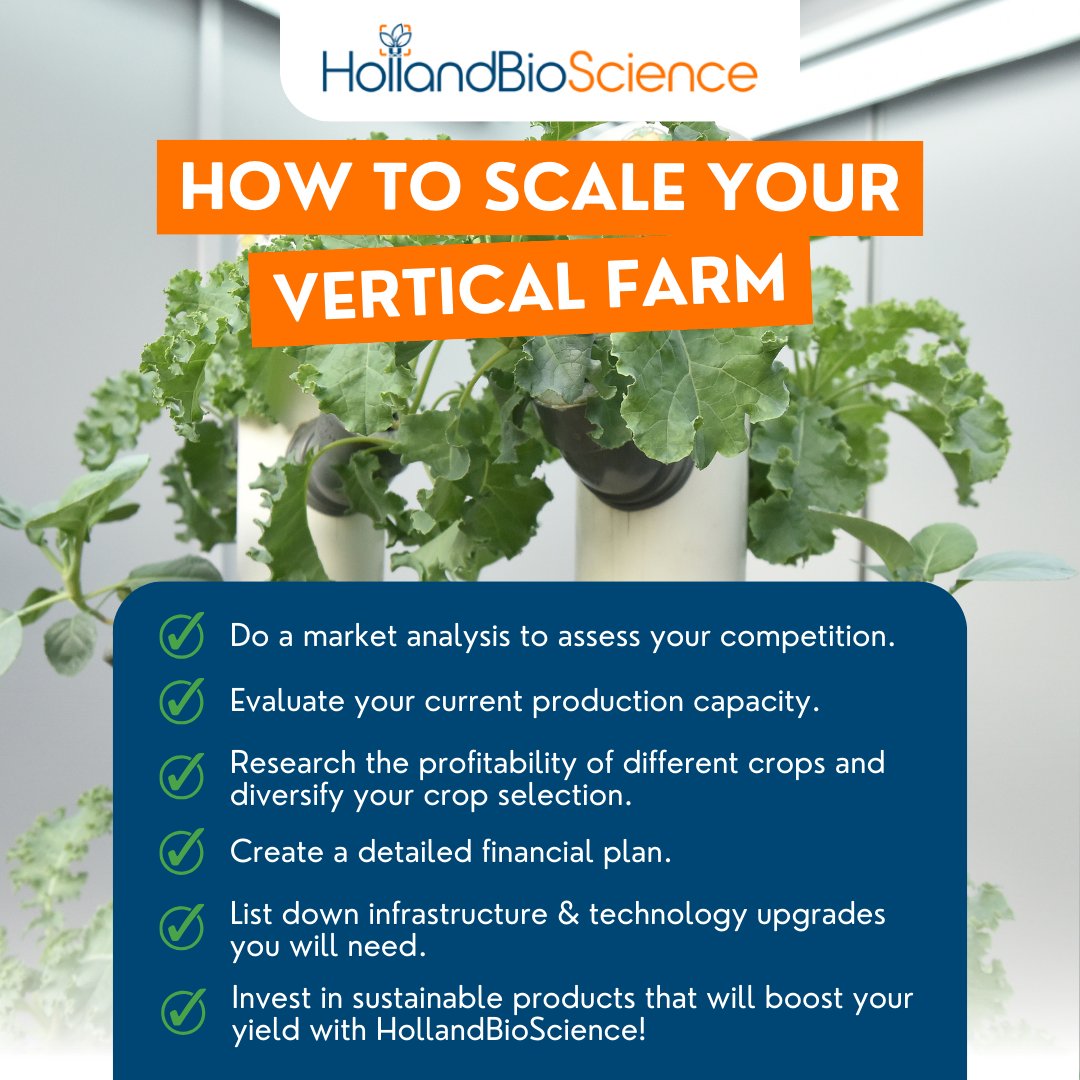 HollandBioScience

HOW TO SCALE YOUR VERTICAL FARM

Do a market analysis to assess your competition.

Evaluate your current production capacity.

Research the profitability of different crops and diversify your crop selection.

Create a detailed financial plan.

List down infrastructure & technology upgrades you will need.

Invest in sustainable products that will boost your yield with HollandBioScience!